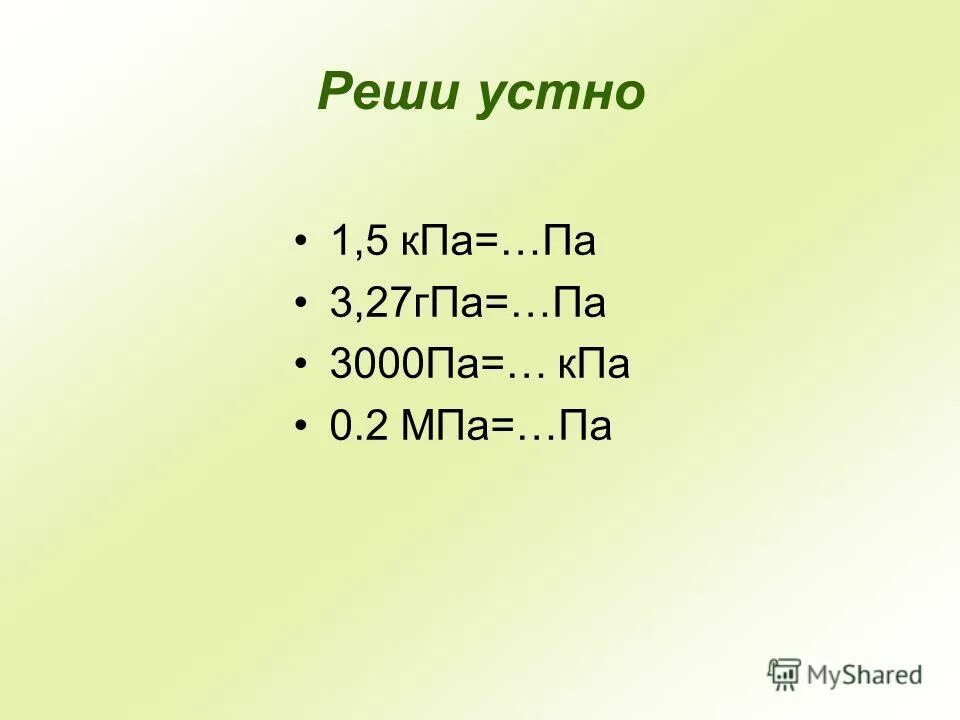 Реши устно

• 1,5 кПа=…Па
• 3,27гПа=…Па
• 3000Па=… кПа
• 0.2 МПа=…Па

MyShared